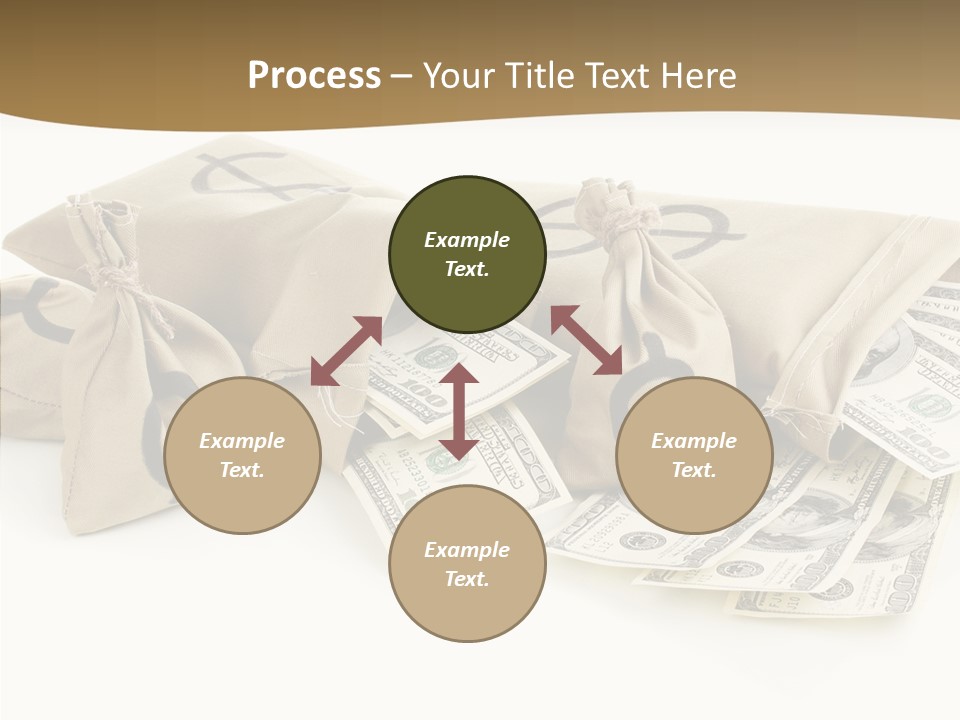 Process – Your Title Text Here

Example Text.

Example Text.

Example Text.

Example Text.